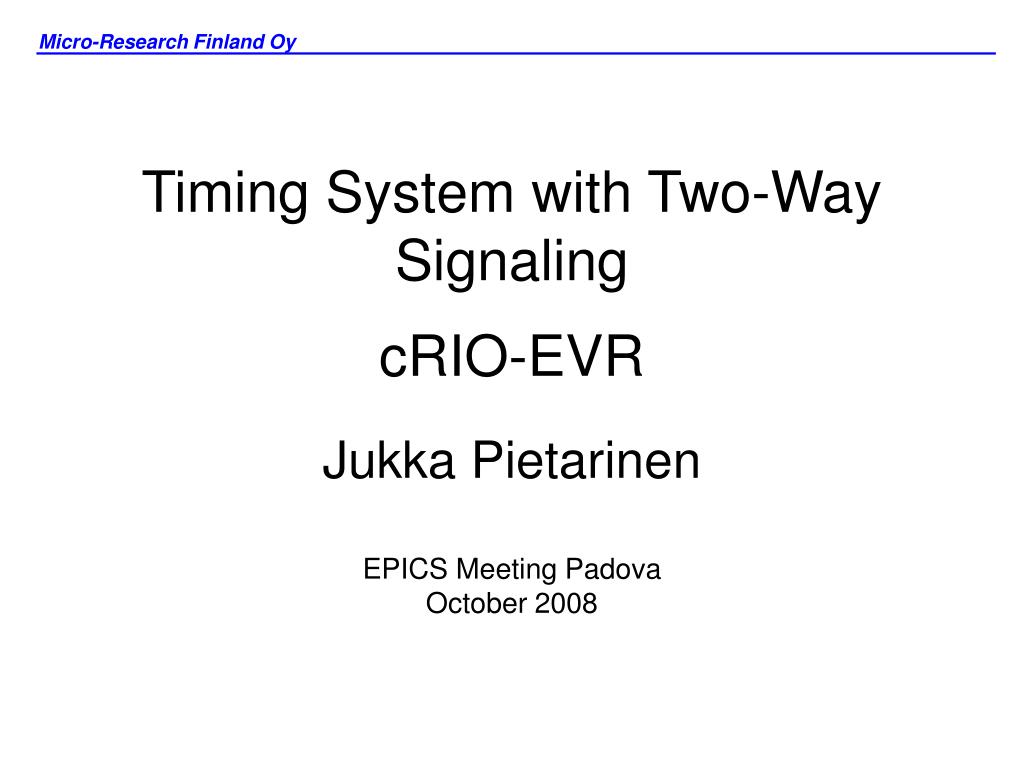 Micro-Research Finland Oy

Timing System with Two-Way Signaling

cRIO-EVR

Jukka Pietarinen

EPICS Meeting Padova
October 2008